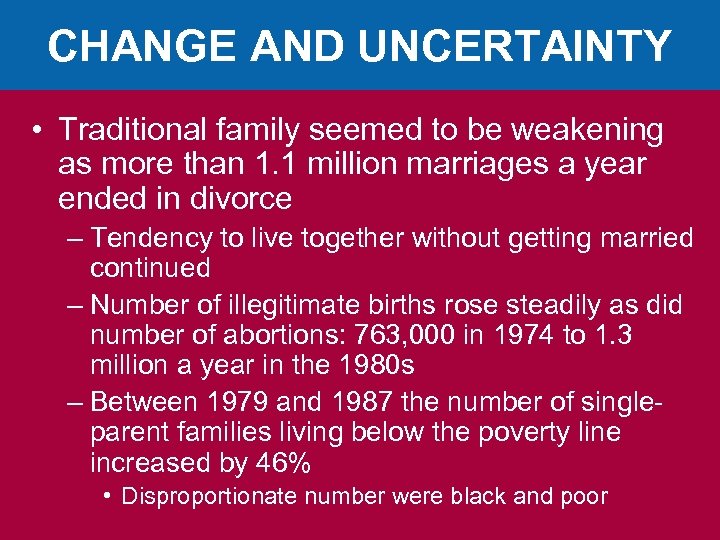 CHANGE AND UNCERTAINTY

• Traditional family seemed to be weakening as more than 1.1 million marriages a year ended in divorce

– Tendency to live together without getting married continued

– Number of illegitimate births rose steadily as did number of abortions: 763,000 in 1974 to 1.3 million a year in the 1980s

– Between 1979 and 1987 the number of single-parent families living below the poverty line increased by 46%

• Disproportionate number were black and poor